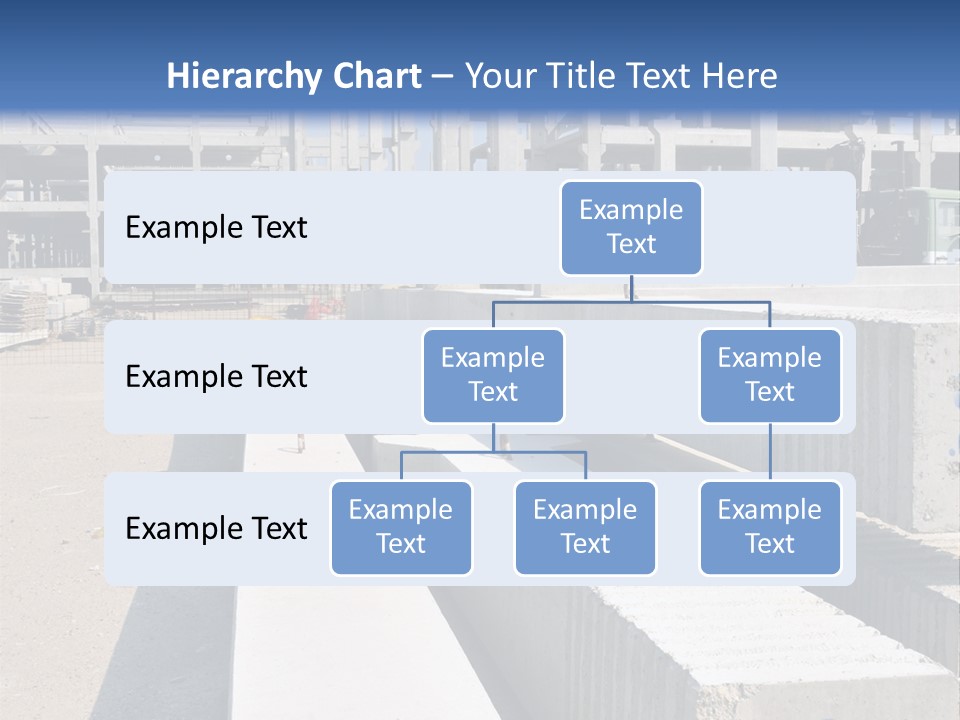 Hierarchy Chart – Your Title Text Here

Example Text

Example Text

Example Text

Example Text

Example Text

Example Text

Example Text

Example Text

Example Text